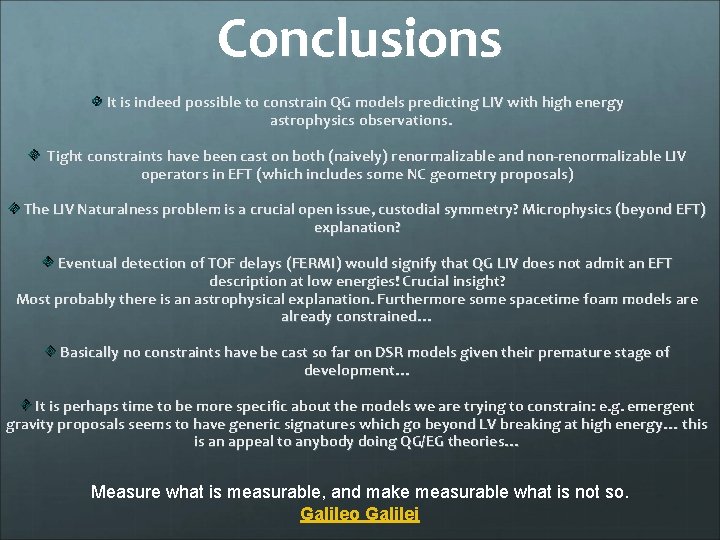 Conclusions

It is indeed possible to constrain QG models predicting LIV with high energy astrophysics observations.

Tight constraints have been cast on both (naively) renormalizable and non-renormalizable LIV operators in EFT (which includes some NC geometry proposals)

The LIV Naturalness problem is a crucial open issue, custodial symmetry? Microphysics (beyond EFT) explanation?

Eventual detection of TOF delays (FERMI) would signify that QG LIV does not admit an EFT description at low energies! Crucial insight?
Most probably there is an astrophysical explanation. Furthermore some spacetime foam models are already constrained…

Basically no constraints have be cast so far on DSR models given their premature stage of development…

It is perhaps time to be more specific about the models we are trying to constrain: e.g. emergent gravity proposals seems to have generic signatures which go beyond LV breaking at high energy… this is an appeal to anybody doing QG/EG theories…

Measure what is measurable, and make measurable what is not so.
Galileo Galilei